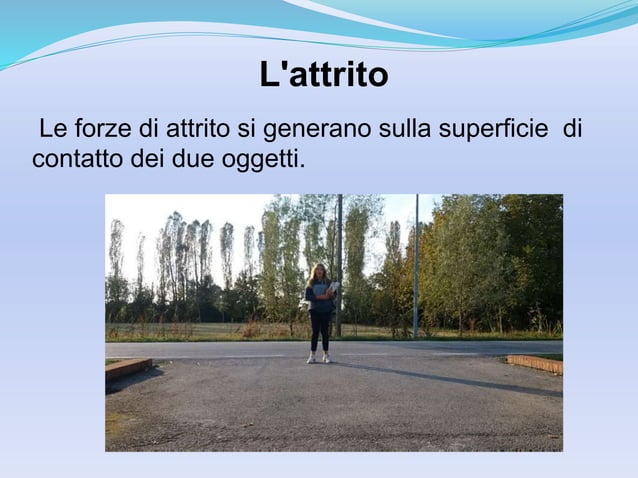 L'attrito

Le forze di attrito si generano sulla superficie di contatto dei due oggetti.